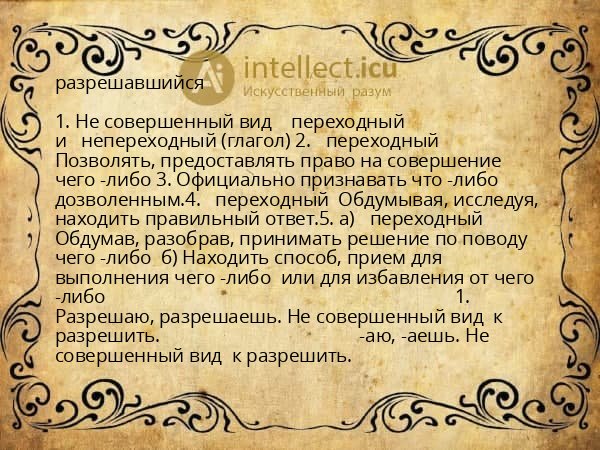 intellect.icu
Искусственный разум

разрешавшийся

1. Не совершенный вид переходный и непереходный (глагол) 2. переходный Позволять, предоставлять право на совершение чего -либо 3. Официально признавать что -либо дозволенным.4. переходный Обдумывая, исследуя, находить правильный ответ.5. а) переходный Обдумав, разобрав, принимать решение по поводу чего -либо б) Находить способ, прием для выполнения чего -либо или для избавления от чего -либо 1. Разрешаю, разрешаешь. Не совершенный вид к разрешить. -аю, -аешь. Не совершенный вид к разрешить.